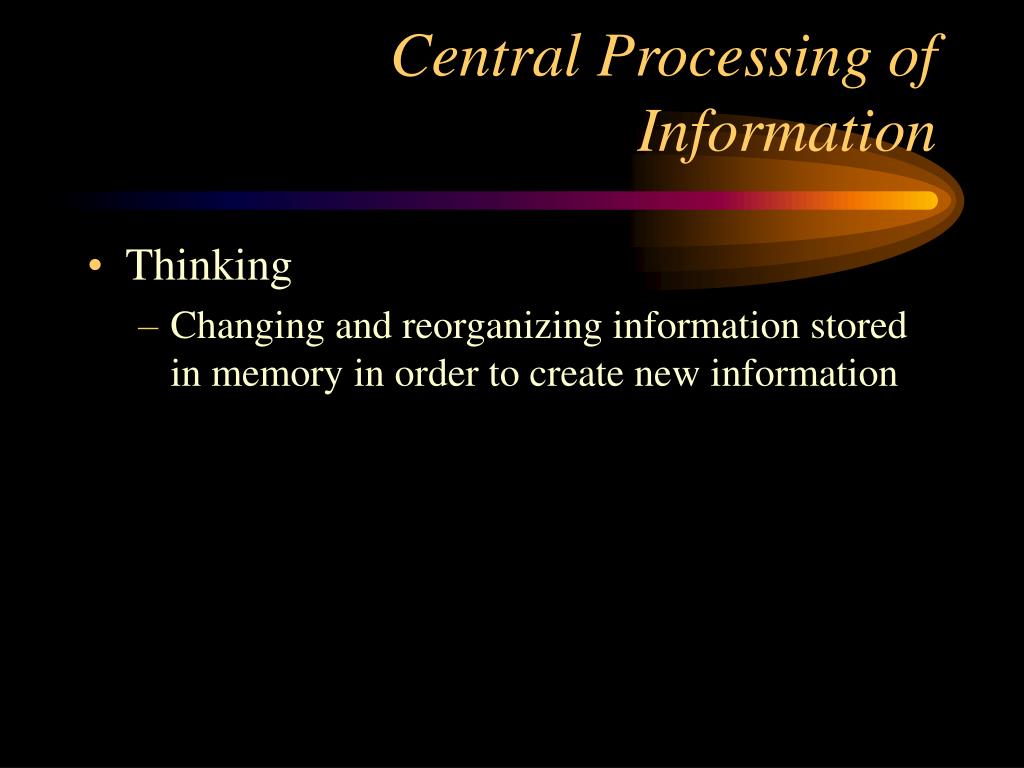 Central Processing of Information

• Thinking
– Changing and reorganizing information stored in memory in order to create new information